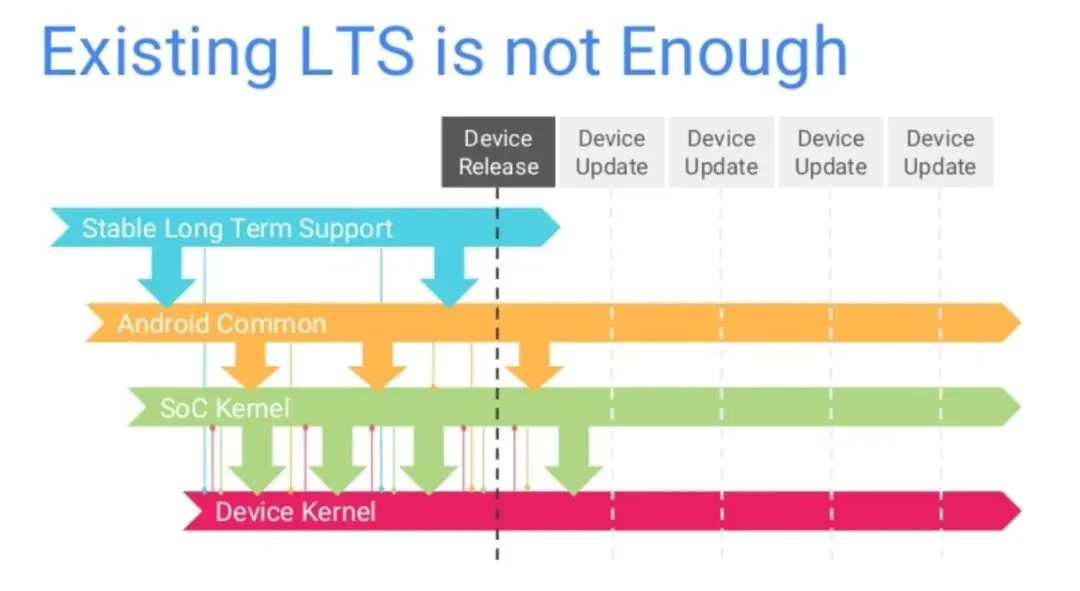 Existing LTS is not Enough

Device Release

Device Update

Device Update

Device Update

Device Update

Stable Long Term Support

Android Common

SoC Kernel

Device Kernel